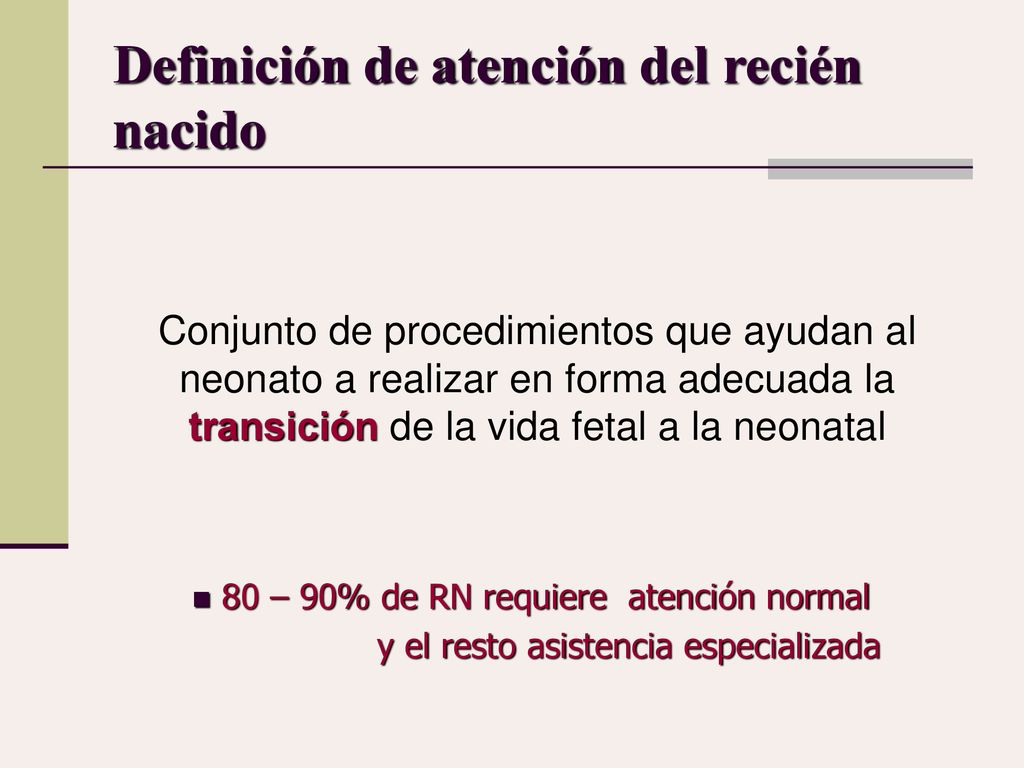 Definición de atención del recién nacido

Conjunto de procedimientos que ayudan al neonato a realizar en forma adecuada la transición de la vida fetal a la neonatal

80 – 90% de RN requiere atención normal y el resto asistencia especializada